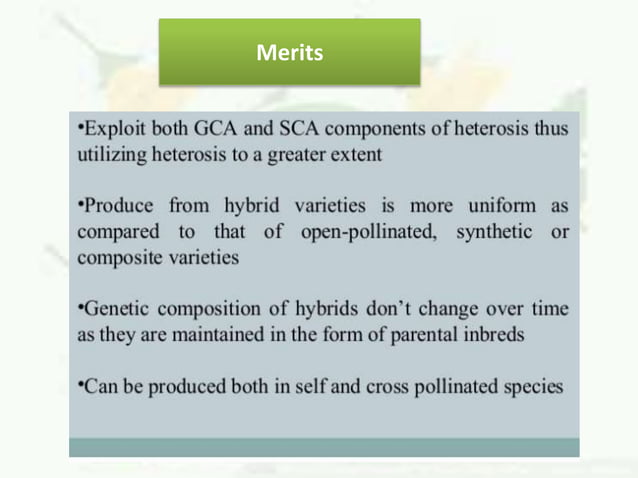 Merits

•Exploit both GCA and SCA components of heterosis thus utilizing heterosis to a greater extent

•Produce from hybrid varieties is more uniform as compared to that of open-pollinated, synthetic or composite varieties

•Genetic composition of hybrids don't change over time as they are maintained in the form of parental inbreds

•Can be produced both in self and cross pollinated species